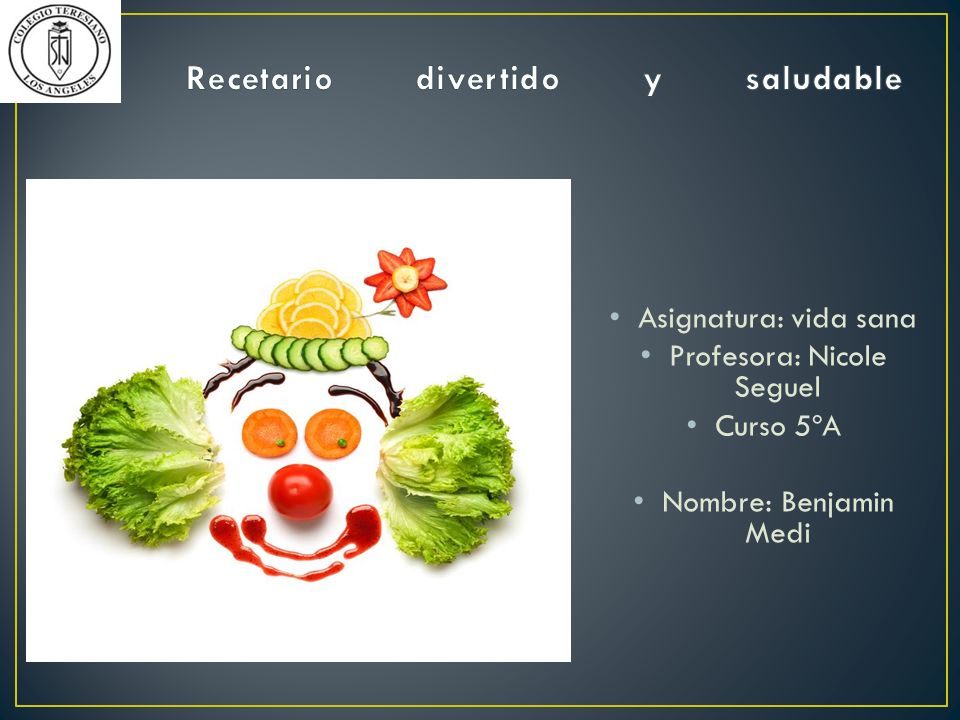 COLEGIO TERESIANO
LOS ANGELES

Recetario divertido y saludable

• Asignatura: vida sana
• Profesora: Nicole Seguel
• Curso 5°A

• Nombre: Benjamin Medi